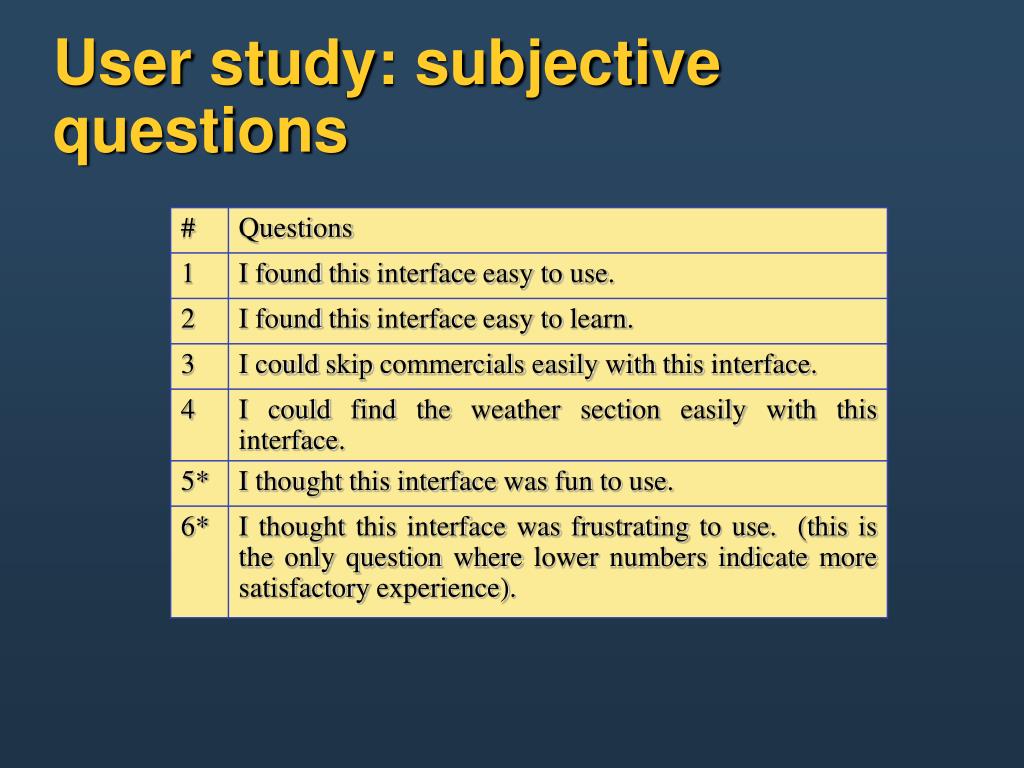 User study: subjective questions

| # | Questions |
|---|---|
| 1 | I found this interface easy to use. |
| 2 | I found this interface easy to learn. |
| 3 | I could skip commercials easily with this interface. |
| 4 | I could find the weather section easily with this interface. |
| 5* | I thought this interface was fun to use. |
| 6* | I thought this interface was frustrating to use. (this is the only question where lower numbers indicate more satisfactory experience). |